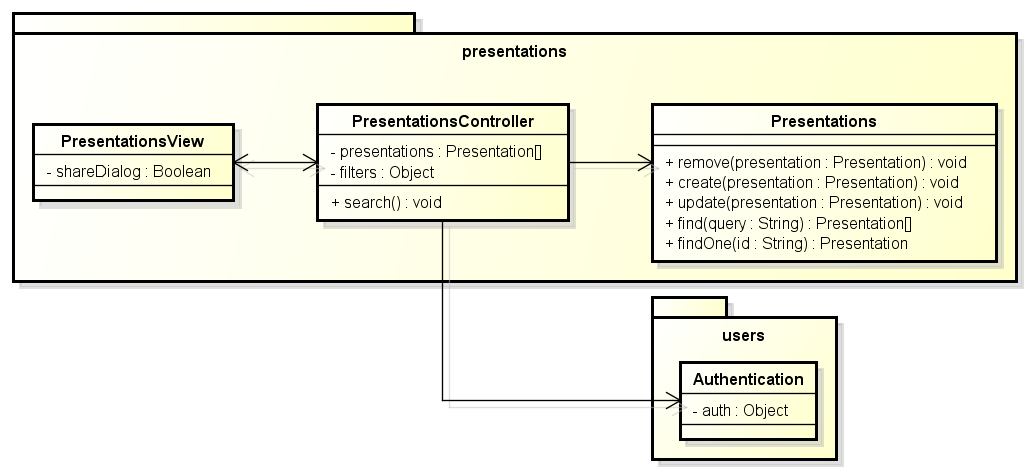 presentations

PresentationsView
- shareDialog : Boolean

PresentationsController
- presentations : Presentation[]
- filters : Object
+ search() : void

Presentations
+ remove(presentation : Presentation) : void
+ create(presentation : Presentation) : void
+ update(presentation : Presentation) : void
+ find(query : String) : Presentation[]
+ findOne(id : String) : Presentation

users

Authentication
- auth : Object